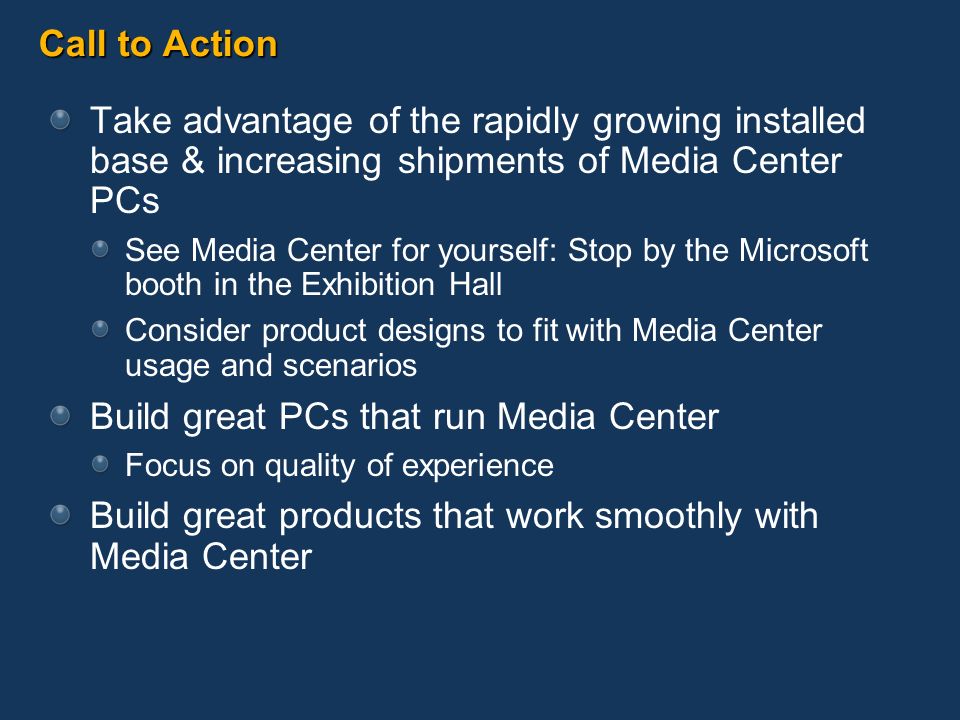 Call to Action

Take advantage of the rapidly growing installed base & increasing shipments of Media Center PCs

See Media Center for yourself: Stop by the Microsoft booth in the Exhibition Hall

Consider product designs to fit with Media Center usage and scenarios

Build great PCs that run Media Center

Focus on quality of experience

Build great products that work smoothly with Media Center